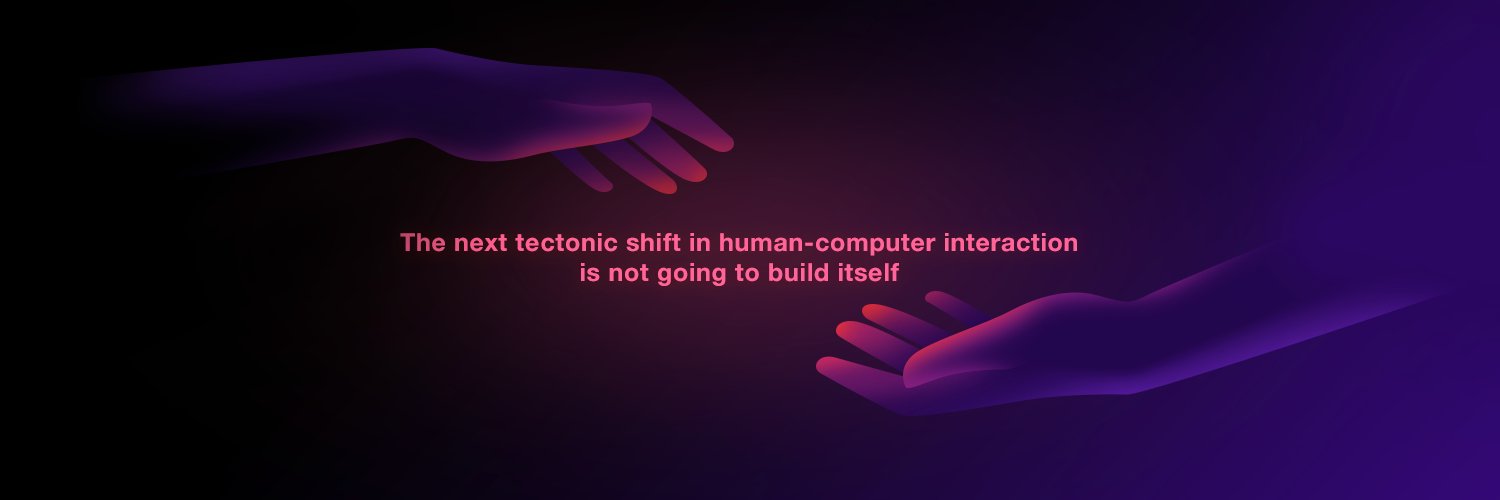 The next tectonic shift in human-computer interaction is not going to build itself